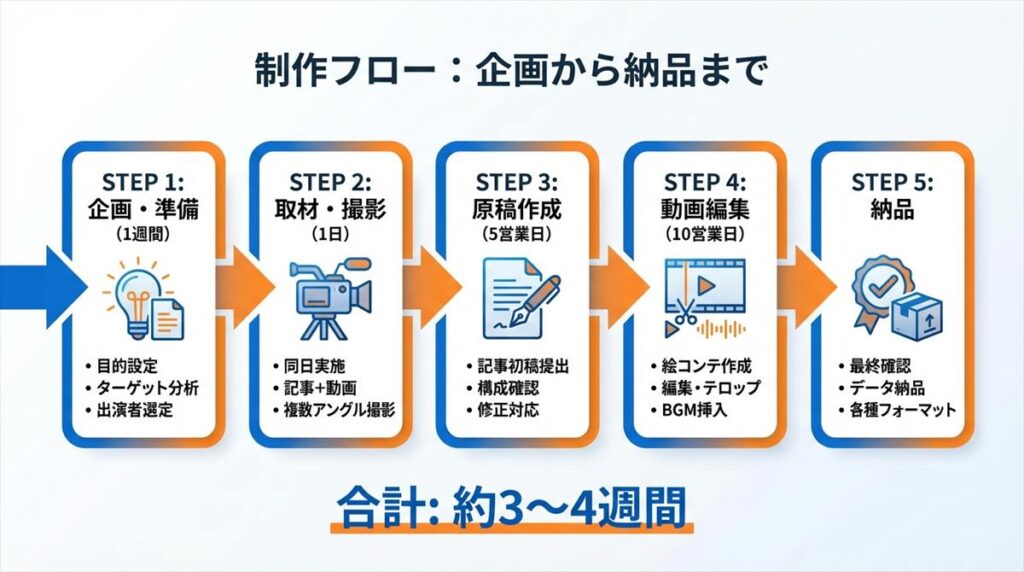 制作フロー：企画から納品まで

STEP 1:
企画・準備
（1週間）
• 目的設定
• ターゲット分析
• 出演者選定

STEP 2:
取材・撮影
（1日）
• 同日実施
• 記事+動画
• 複数アングル撮影

STEP 3:
原稿作成
（5営業日）
• 記事初稿提出
• 構成確認
• 修正対応

STEP 4:
動画編集
（10営業日）
• 絵コンテ作成
• 編集・テロップ
• BGM挿入

STEP 5:
納品
• 最終確認
• データ納品
• 各種フォーマット

合計: 約3〜4週間